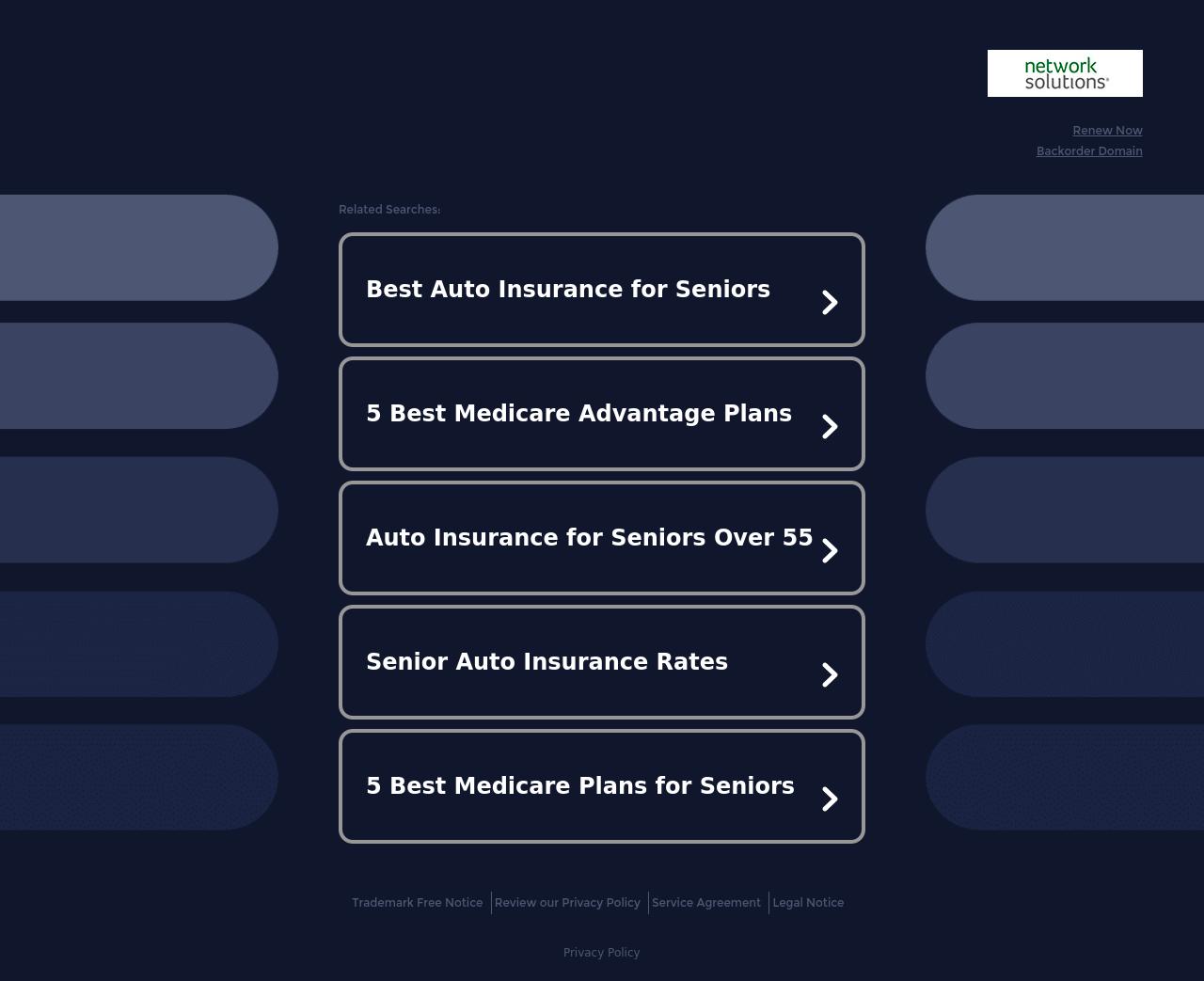 network solutions®

Renew Now
Backorder Domain

Related Searches:

Best Auto Insurance for Seniors

5 Best Medicare Advantage Plans

Auto Insurance for Seniors Over 55

Senior Auto Insurance Rates

5 Best Medicare Plans for Seniors

Trademark Free Notice | Review our Privacy Policy | Service Agreement | Legal Notice

Privacy Policy